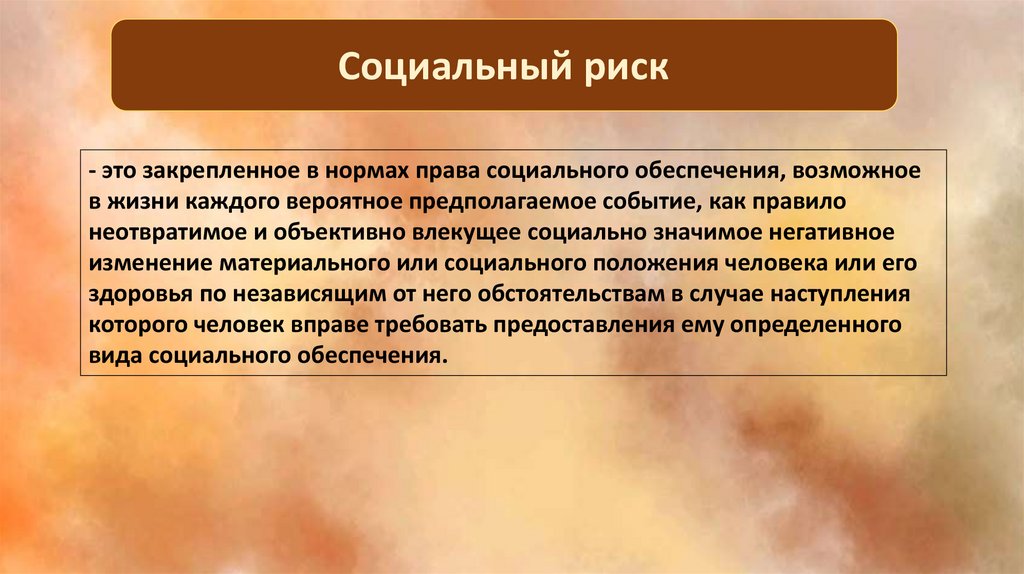 Социальный риск

- это закрепленное в нормах права социального обеспечения, возможное в жизни каждого вероятное предполагаемое событие, как правило неотвратимое и объективно влекущее социально значимое негативное изменение материального или социального положения человека или его здоровья по независящим от него обстоятельствам в случае наступления которого человек вправе требовать предоставления ему определенного вида социального обеспечения.